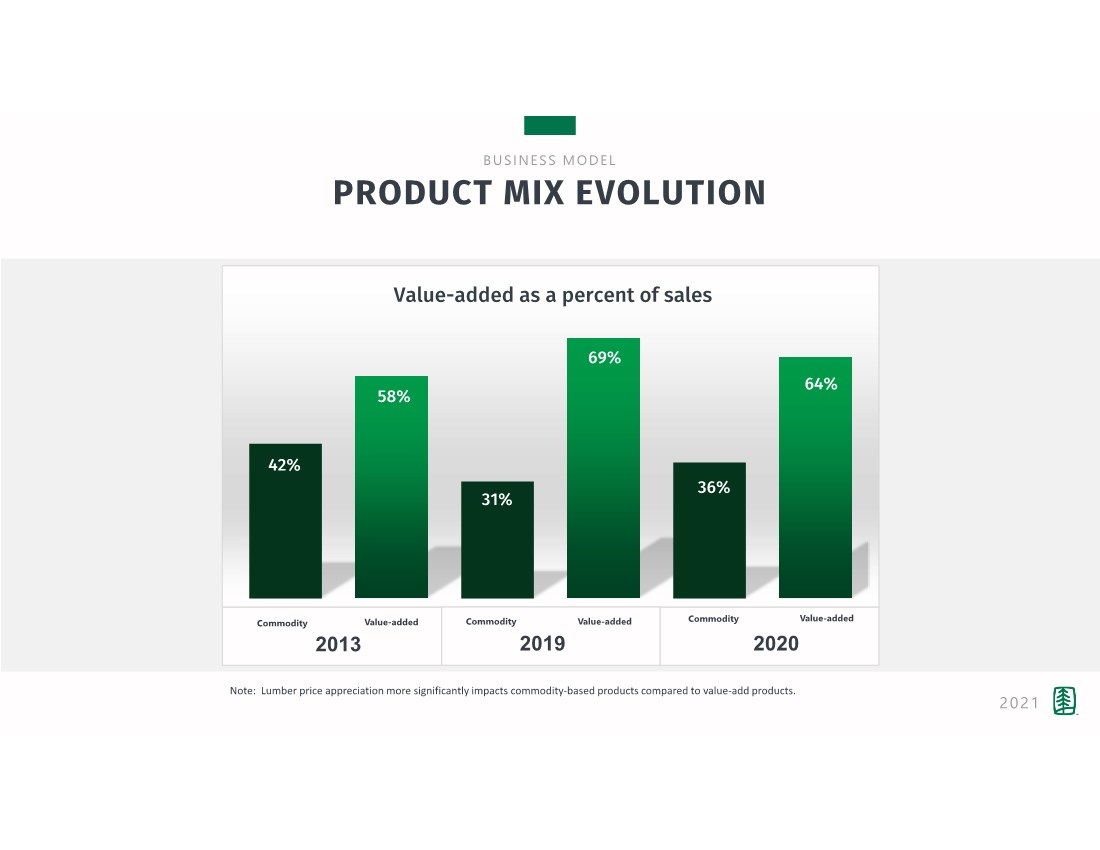 BUSINESS MODEL
PRODUCT MIX EVOLUTION

Value-added as a percent of sales

42%
58%
31%
69%
36%
64%

Commodity
Value-added
2013
Commodity
Value-added
2019
Commodity
Value-added
2020

Note: Lumber price appreciation more significantly impacts commodity-based products compared to value-add products.

2021